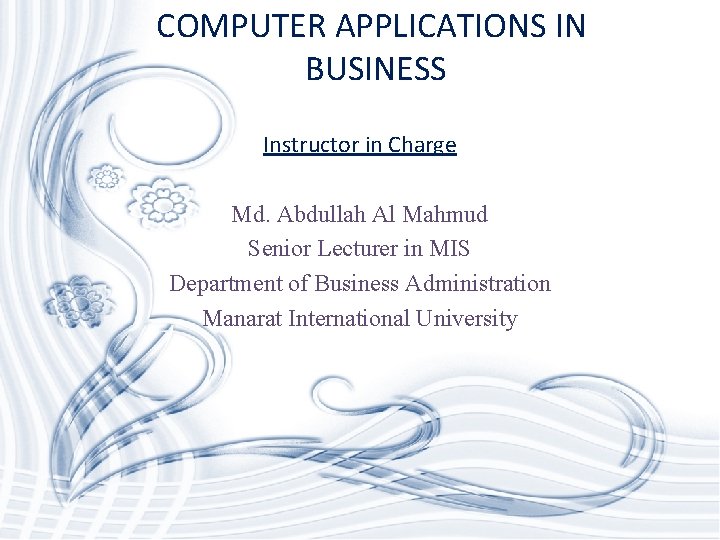 COMPUTER APPLICATIONS IN BUSINESS

Instructor in Charge

Md. Abdullah Al Mahmud
Senior Lecturer in MIS
Department of Business Administration
Manarat International University